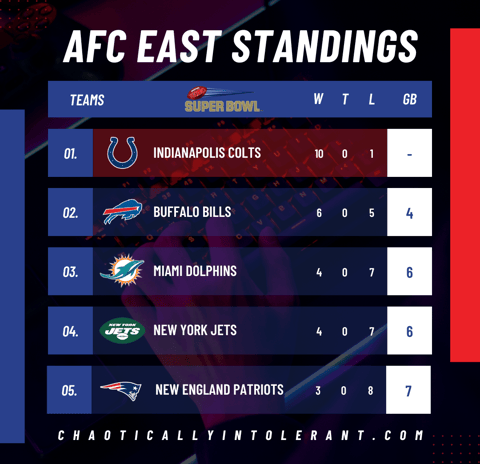 AFC EAST STANDINGS

| TEAMS | SUPER BOWL | W | T | L | GB |
|---|---|---|---|---|---|
| 01. | INDIANAPOLIS COLTS | 10 | 0 | 1 | - |
| 02. | BUFFALO BILLS | 6 | 0 | 5 | 4 |
| 03. | MIAMI DOLPHINS | 4 | 0 | 7 | 6 |
| 04. | NEW YORK JETS | 4 | 0 | 7 | 6 |
| 05. | NEW ENGLAND PATRIOTS | 3 | 0 | 8 | 7 |

NEW YORK JETS

CHAOTICALLYINTOLERANT.COM